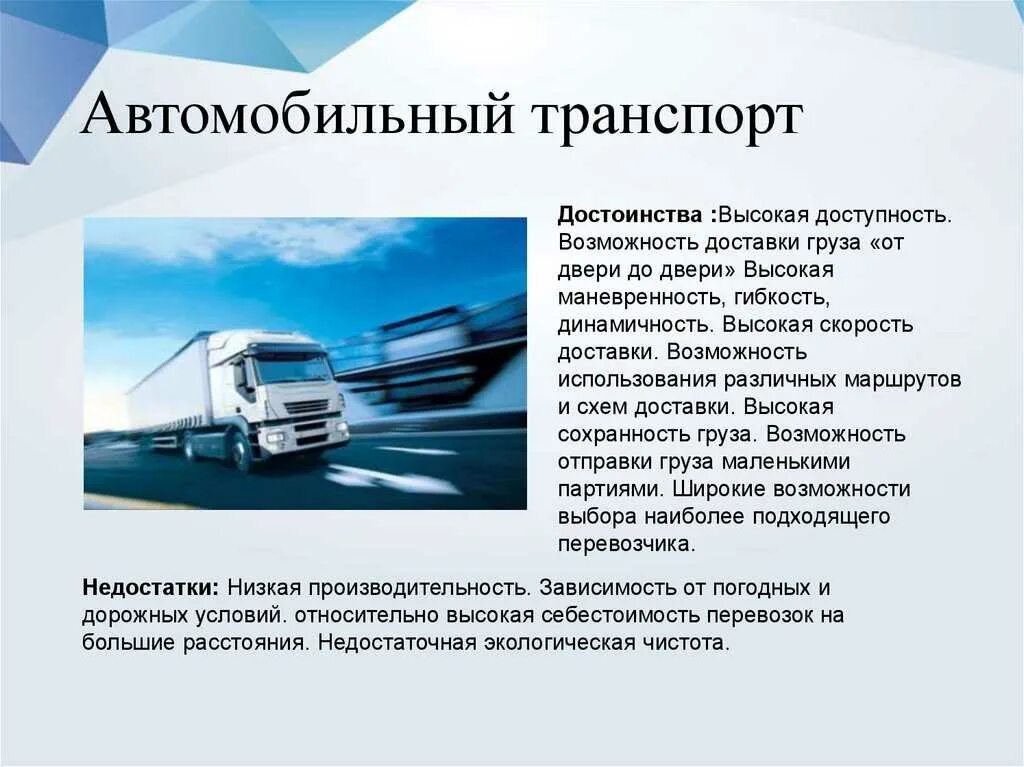 Автомобильный транспорт

Достоинства :Высокая доступность. Возможность доставки груза «от двери до двери» Высокая маневренность, гибкость, динамичность. Высокая скорость доставки. Возможность использования различных маршрутов и схем доставки. Высокая сохранность груза. Возможность отправки груза маленькими партиями. Широкие возможности выбора наиболее подходящего перевозчика.

Недостатки: Низкая производительность. Зависимость от погодных и дорожных условий. относительно высокая себестоимость перевозок на большие расстояния. Недостаточная экологическая чистота.